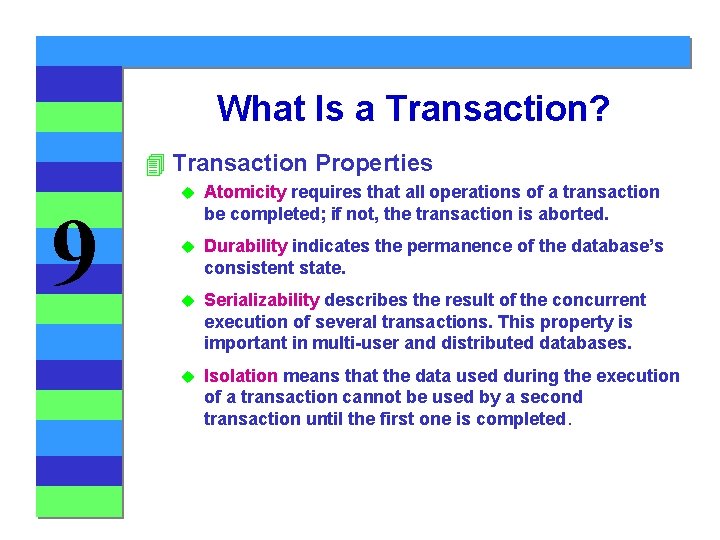 9

What Is a Transaction?

Transaction Properties

Atomicity requires that all operations of a transaction be completed; if not, the transaction is aborted.

Durability indicates the permanence of the database's consistent state.

Serializability describes the result of the concurrent execution of several transactions. This property is important in multi-user and distributed databases.

Isolation means that the data used during the execution of a transaction cannot be used by a second transaction until the first one is completed.